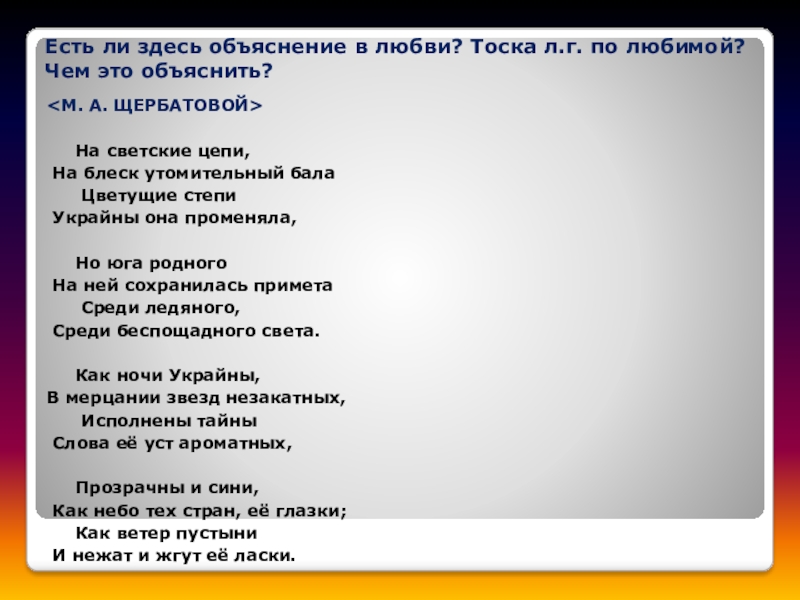 Есть ли здесь объяснение в любви? Тоска л.г. по любимой? Чем это объяснить?

<М. А. ЩЕРБАТОВОЙ>

На светские цепи,
На блеск утомительный бала
Цветущие степи
Украйны она променяла,

Но юга родного
На ней сохранилась примета
Среди ледяного,
Среди беспощадного света.

Как ночи Украйны,
В мерцании звезд незакатных,
Исполнены тайны
Слова её уст ароматных,

Прозрачны и сини,
Как небо тех стран, её глазки;
Как ветер пустыни
И нежат и жгут её ласки.